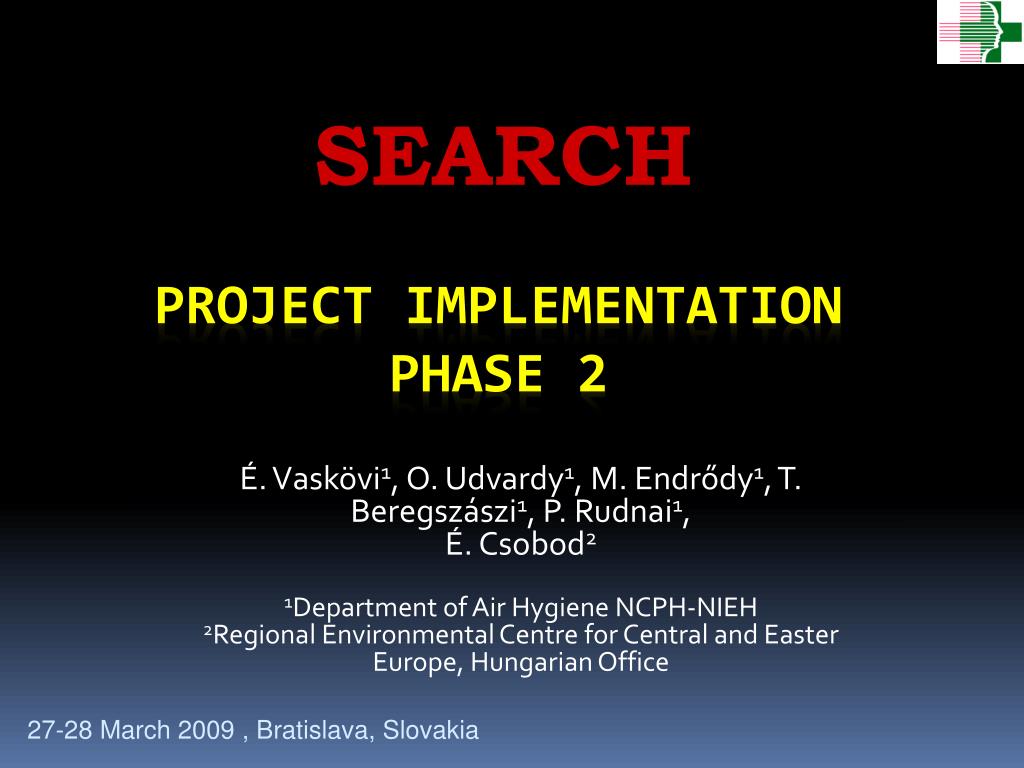 SEARCH

PROJECT IMPLEMENTATION PHASE 2

É. Vaskövi$^1$, O. Udvardy$^1$, M. Endrődy$^1$, T. Beregszászi$^1$, P. Rudnai$^1$, É. Csobod$^2$

$^1$Department of Air Hygiene NCPH-NIEH
$^2$Regional Environmental Centre for Central and Easter Europe, Hungarian Office

27-28 March 2009 , Bratislava, Slovakia